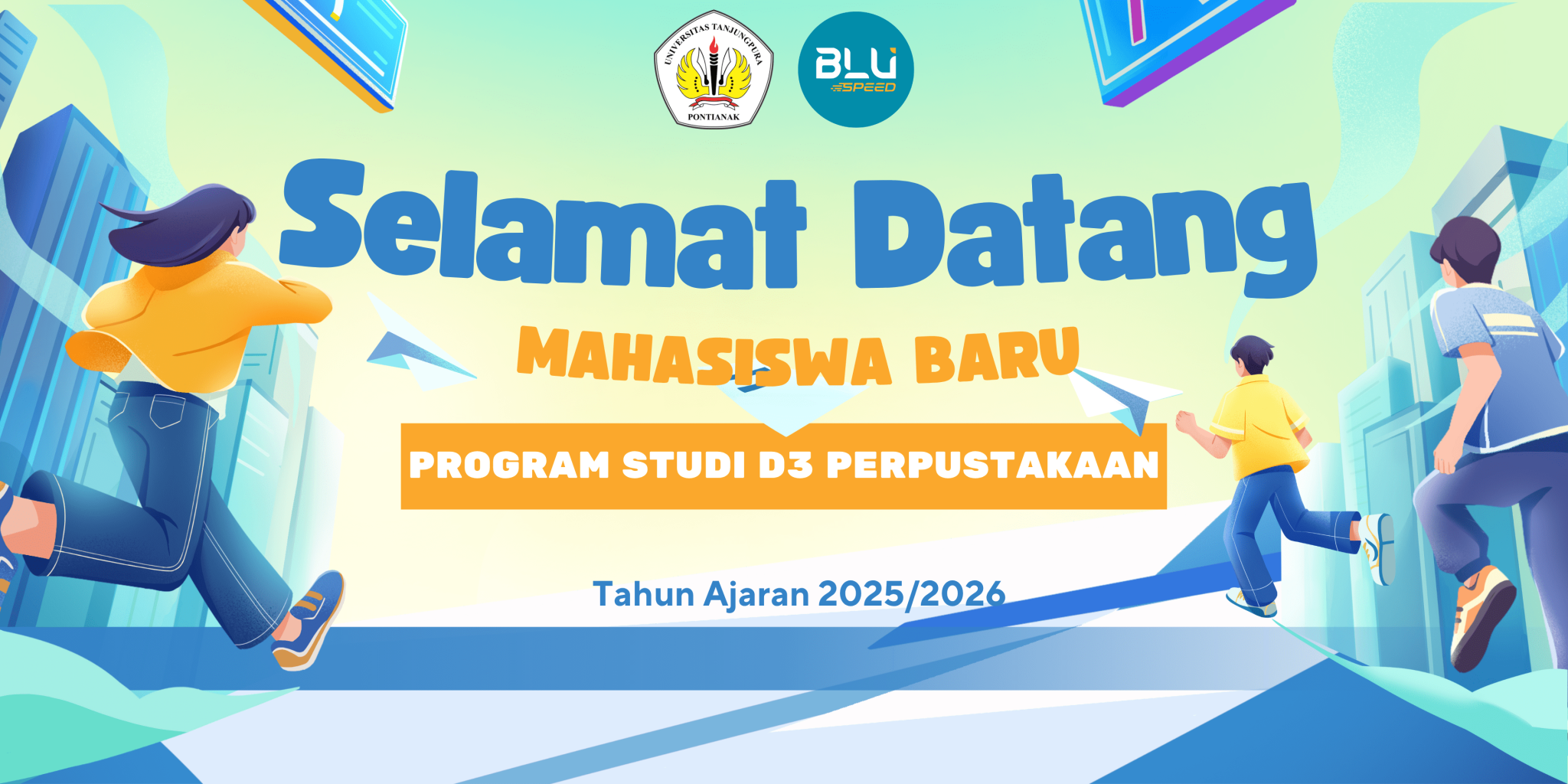 UNIVERSITAS TANJUNGPURA
PONTIANAK

BLU
SPEED

Selamat Datang

MAHASISWA BARU

PROGRAM STUDI D3 PERPUSTAKAAN

Tahun Ajaran 2025/2026